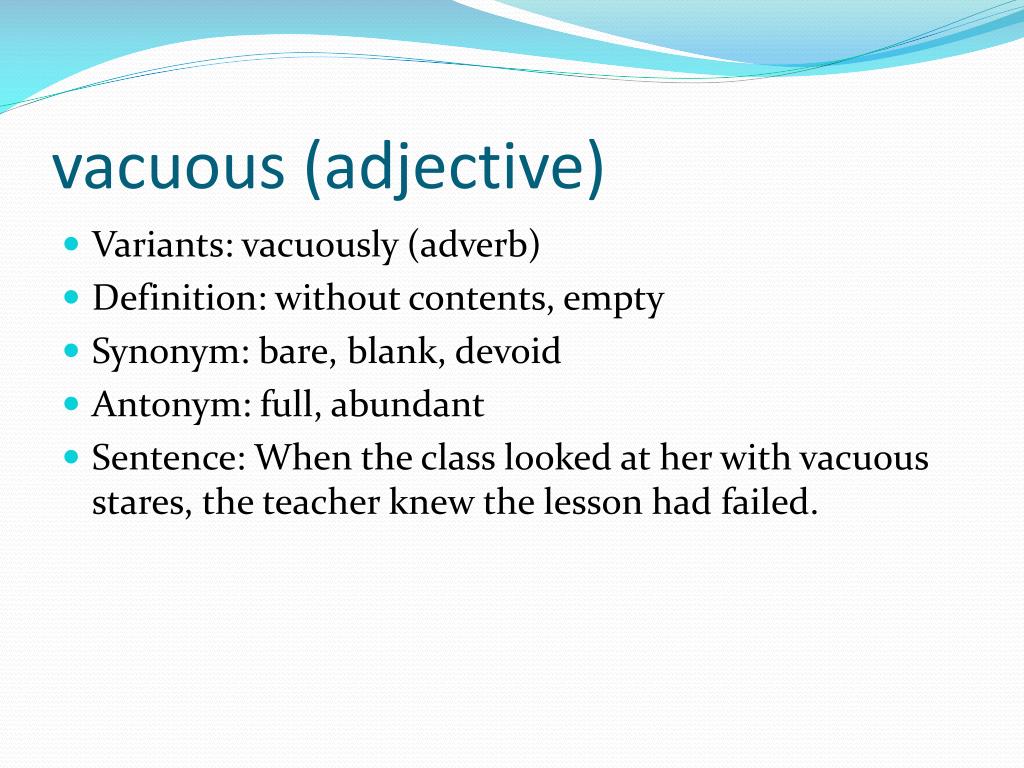 vacuous (adjective)

- Variants: vacuously (adverb)
- Definition: without contents, empty
- Synonym: bare, blank, devoid
- Antonym: full, abundant
- Sentence: When the class looked at her with vacuous stares, the teacher knew the lesson had failed.